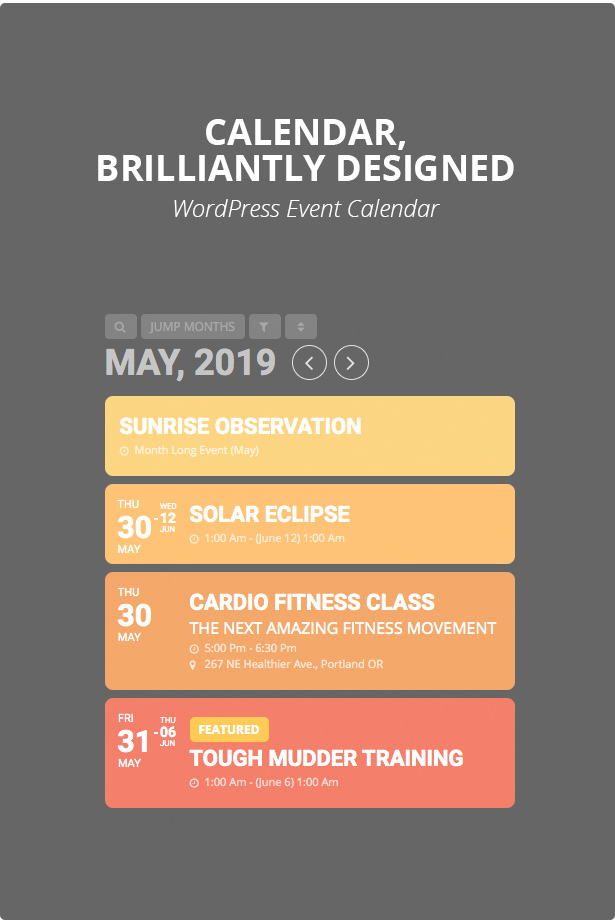 CALENDAR,
BRILLIANTLY DESIGNED

WordPress Event Calendar

JUMP MONTHS

MAY, 2019

SUNRISE OBSERVATION
Month Long Event (May)

THU 30 MAY - WED 12 JUN
SOLAR ECLIPSE
1:00 Am - (June 12) 1:00 Am

THU 30 MAY
CARDIO FITNESS CLASS
THE NEXT AMAZING FITNESS MOVEMENT
5:00 Pm - 6:30 Pm
267 NE Healthier Ave., Portland OR

FRI 31 MAY - THU 06 JUN
FEATURED
TOUGH MUDDER TRAINING
1:00 Am - (June 6) 1:00 Am